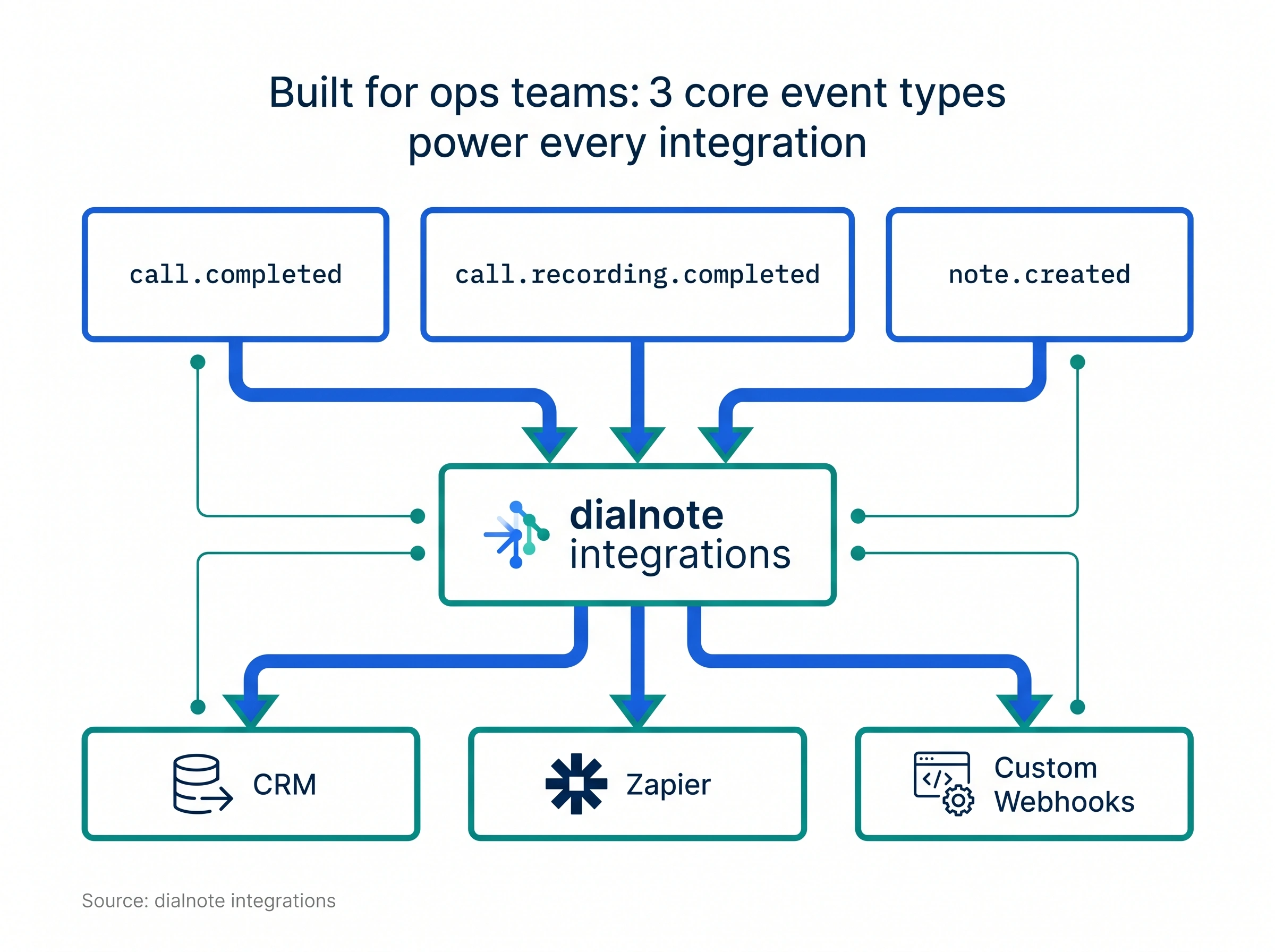 Built for ops teams: 3 core event types power every integration

call.completed

call.recording.completed

note.created

dialnote integrations

CRM

Zapier

Custom Webhooks

Source: dialnote integrations